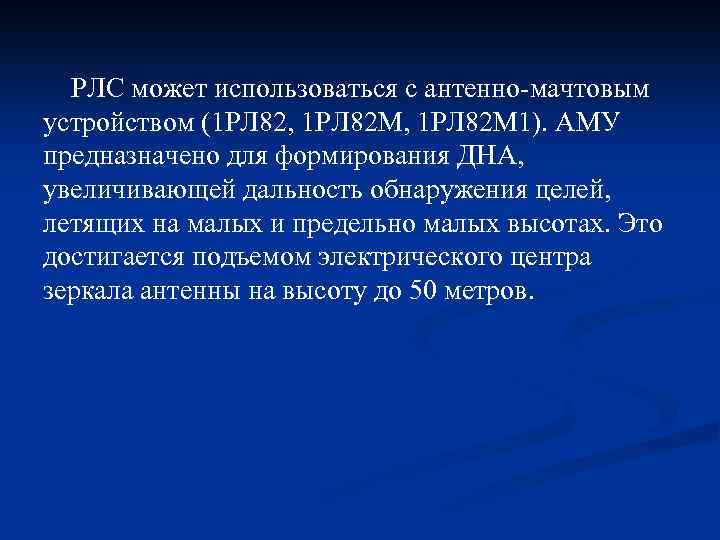 РЛС может использоваться с антенно-мачтовым устройством (1РЛ82, 1РЛ82М, 1РЛ82М1). АМУ предназначено для формирования ДНА, увеличивающей дальность обнаружения целей, летящих на малых и предельно малых высотах. Это достигается подъемом электрического центра зеркала антенны на высоту до 50 метров.